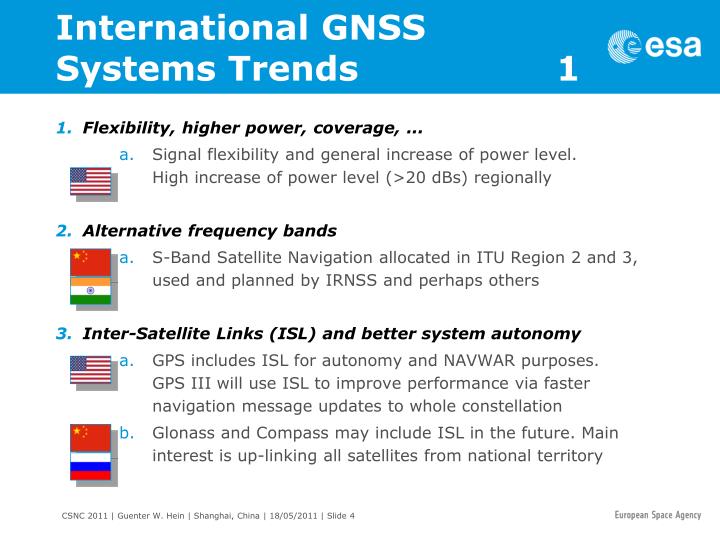 International GNSS Systems Trends 1

esa

1. Flexibility, higher power, coverage, …

a. Signal flexibility and general increase of power level. High increase of power level (>20 dBs) regionally

2. Alternative frequency bands

a. S-Band Satellite Navigation allocated in ITU Region 2 and 3, used and planned by IRNSS and perhaps others

3. Inter-Satellite Links (ISL) and better system autonomy

a. GPS includes ISL for autonomy and NAVWAR purposes. GPS III will use ISL to improve performance via faster navigation message updates to whole constellation

b. Glonass and Compass may include ISL in the future. Main interest is up-linking all satellites from national territory

CSNC 2011 | Guenter W. Hein | Shanghai, China | 18/05/2011 | Slide 4

European Space Agency